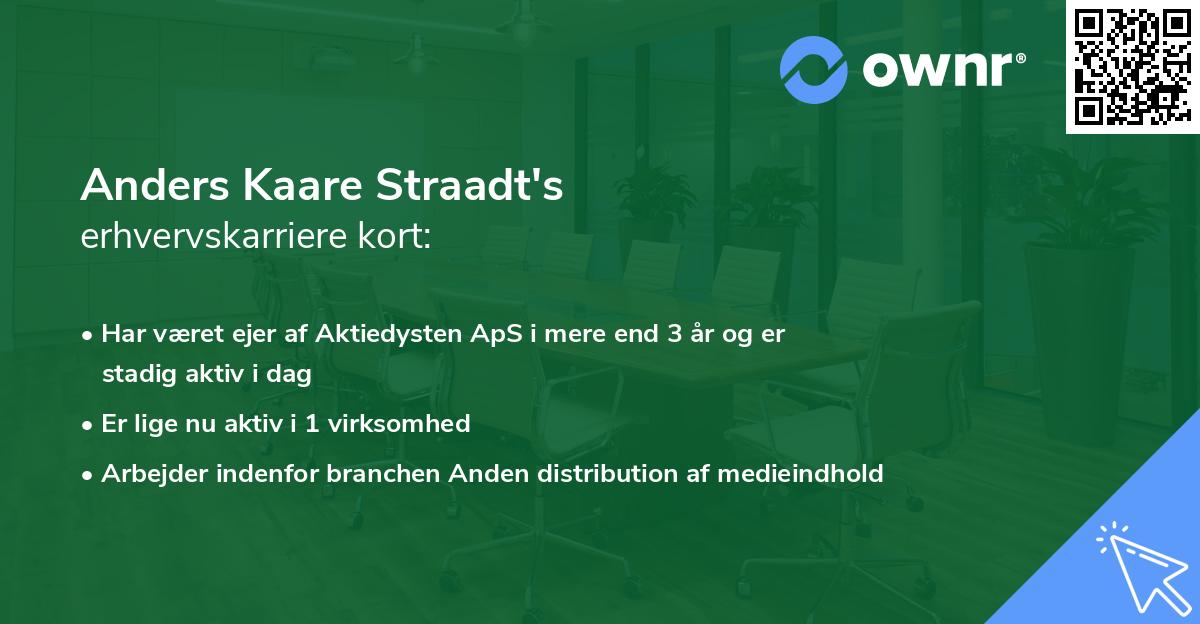 ownr®

Anders Kaare Straadt's
erhvervskarriere kort:

• Har været ejer af Aktiedysten ApS i mere end 3 år og er stadig aktiv i dag
• Er lige nu aktiv i 1 virksomhed
• Arbejder indenfor branchen Anden distribution af medieindhold